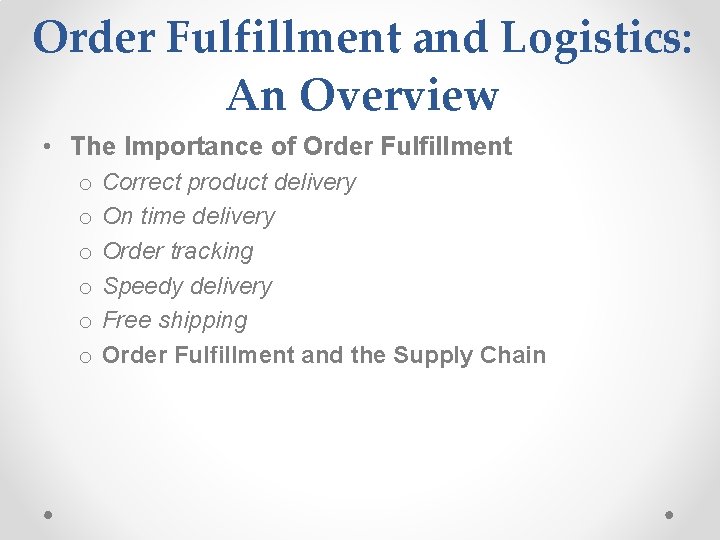 Order Fulfillment and Logistics: An Overview

• The Importance of Order Fulfillment
  o Correct product delivery
  o On time delivery
  o Order tracking
  o Speedy delivery
  o Free shipping
  o Order Fulfillment and the Supply Chain